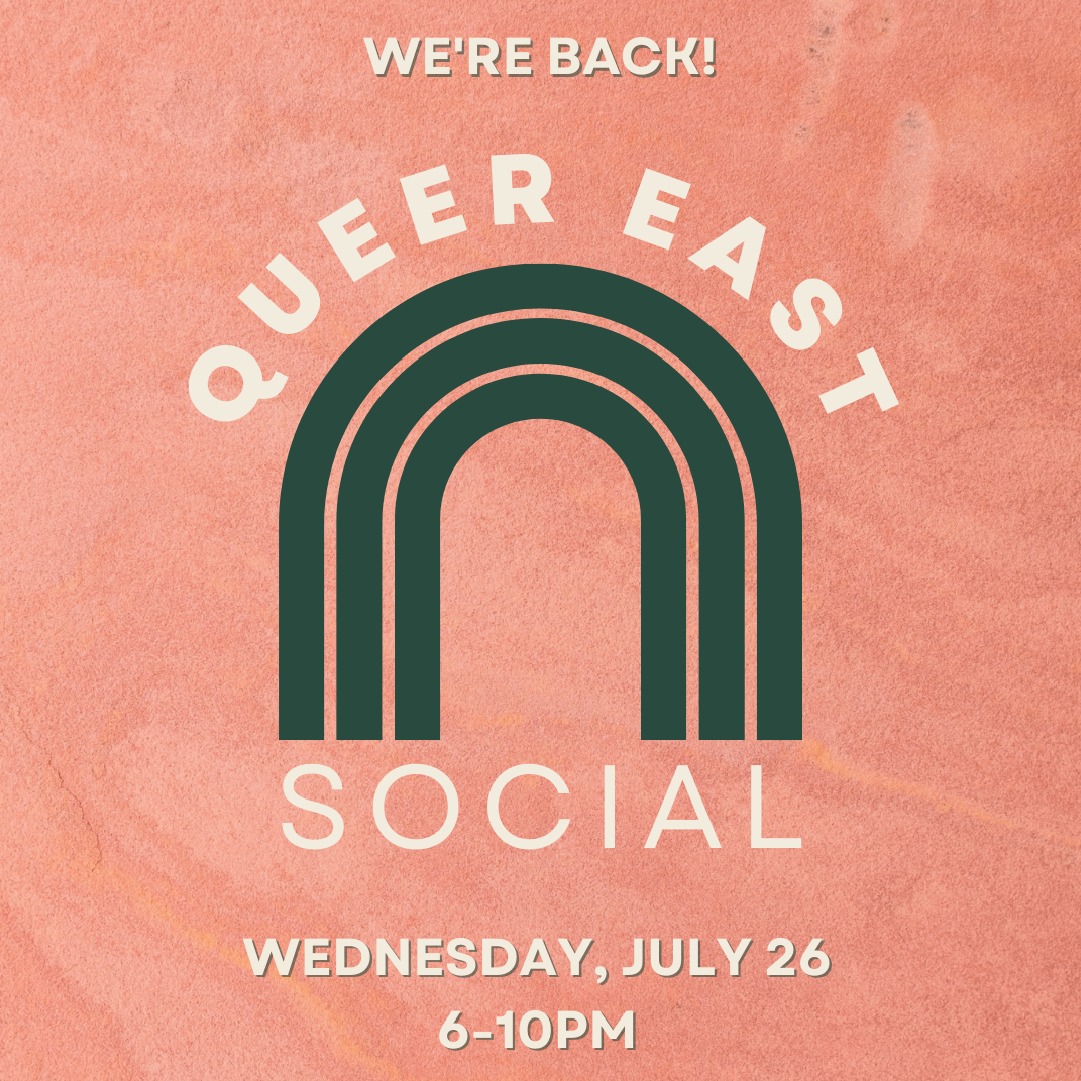 WE'RE BACK!

QUEER EAST

SOCIAL

WEDNESDAY, JULY 26
6-10PM